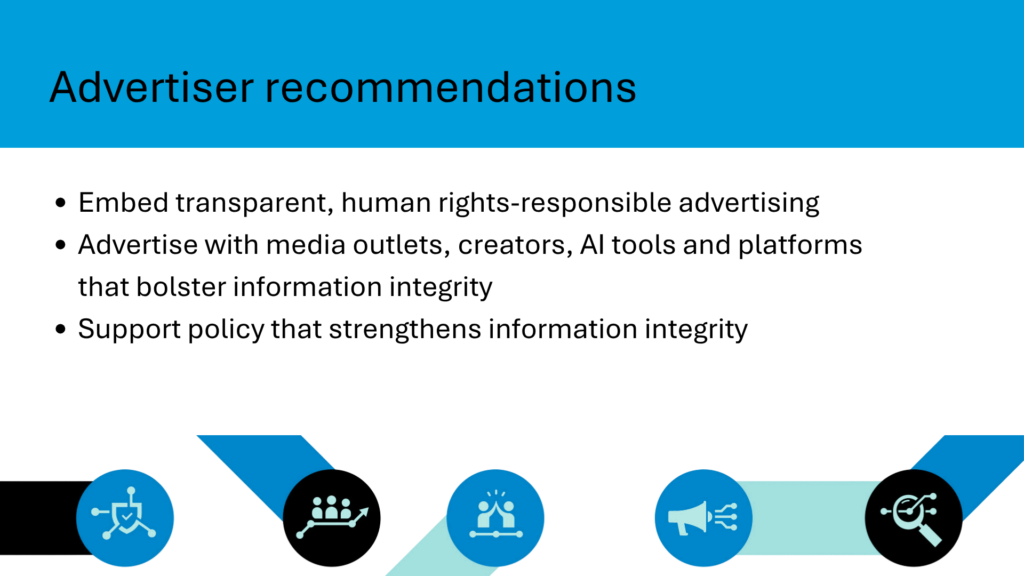 Advertiser recommendations

• Embed transparent, human rights-responsible advertising
• Advertise with media outlets, creators, AI tools and platforms that bolster information integrity
• Support policy that strengthens information integrity